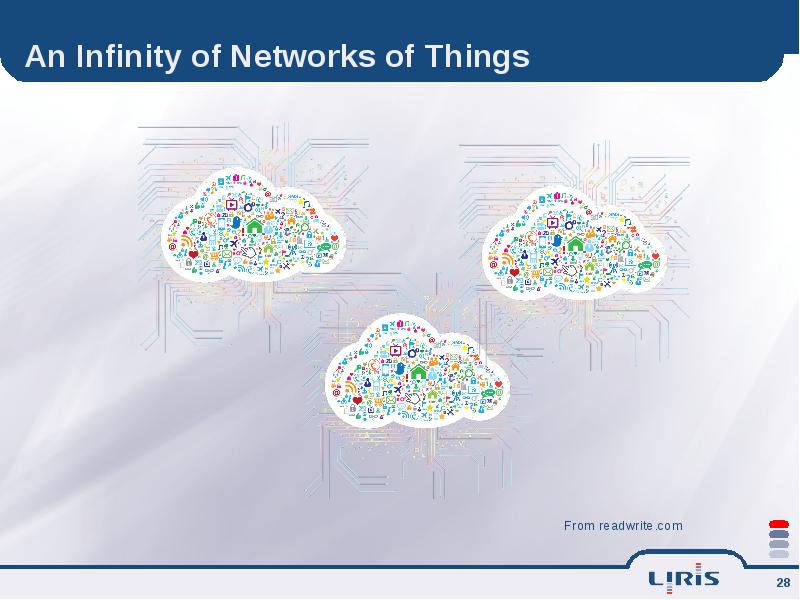 An Infinity of Networks of Things

From readwrite.com

LIRIS

28